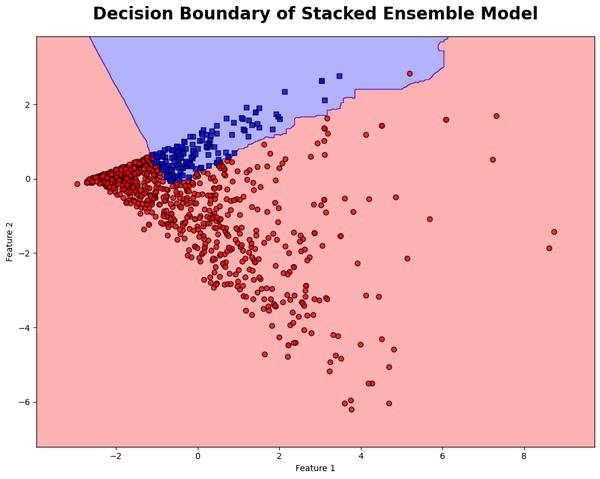 Decision Boundary of Stacked Ensemble Model

Feature 2

2
0
−2
−4
−6

−2
0
2
4
6
8

Feature 1